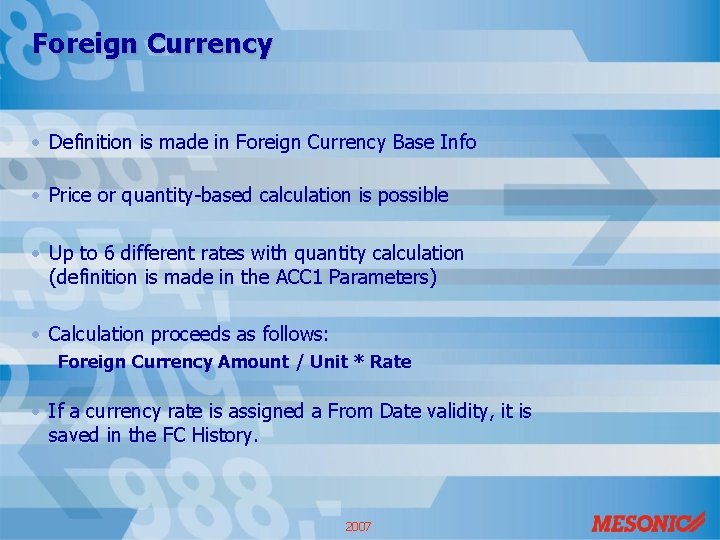 Foreign Currency

• Definition is made in Foreign Currency Base Info

• Price or quantity-based calculation is possible

• Up to 6 different rates with quantity calculation (definition is made in the ACC1 Parameters)

• Calculation proceeds as follows:
Foreign Currency Amount / Unit * Rate

• If a currency rate is assigned a From Date validity, it is saved in the FC History.

2007

MESONIC